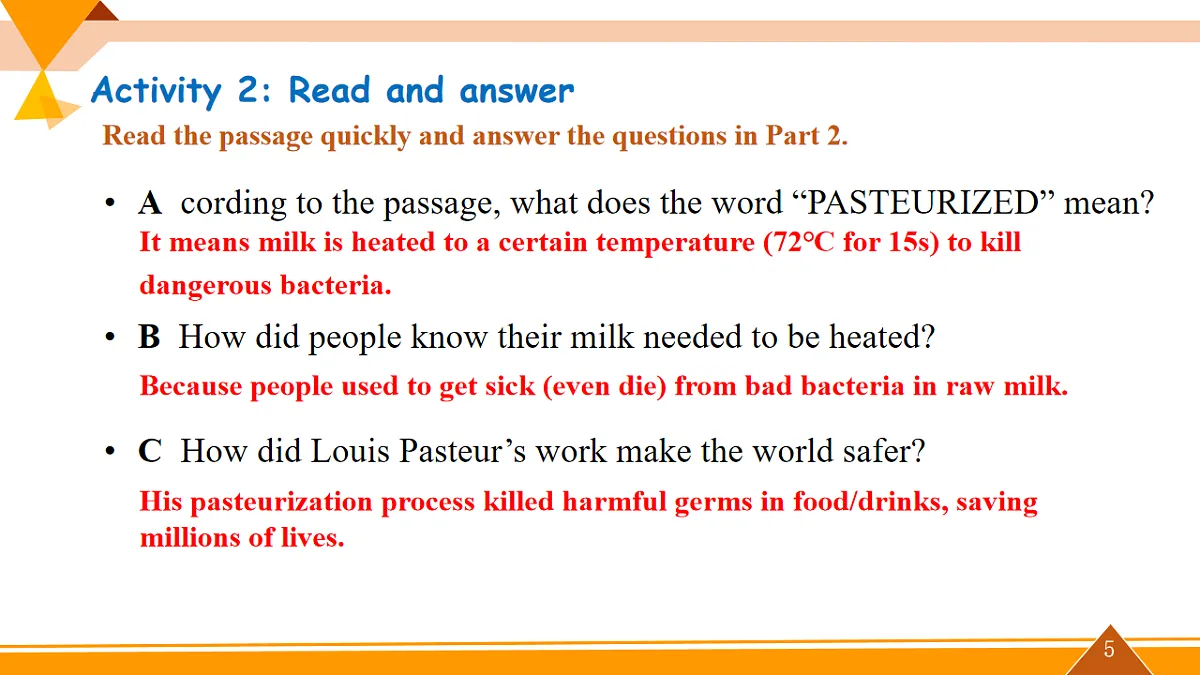 Activity 2: Read and answer

Read the passage quickly and answer the questions in Part 2.

• A cording to the passage, what does the word “PASTEURIZED” mean?

It means milk is heated to a certain temperature (72°C for 15s) to kill dangerous bacteria.

• B How did people know their milk needed to be heated?

Because people used to get sick (even die) from bad bacteria in raw milk.

• C How did Louis Pasteur’s work make the world safer?

His pasteurization process killed harmful germs in food/drinks, saving millions of lives.

5